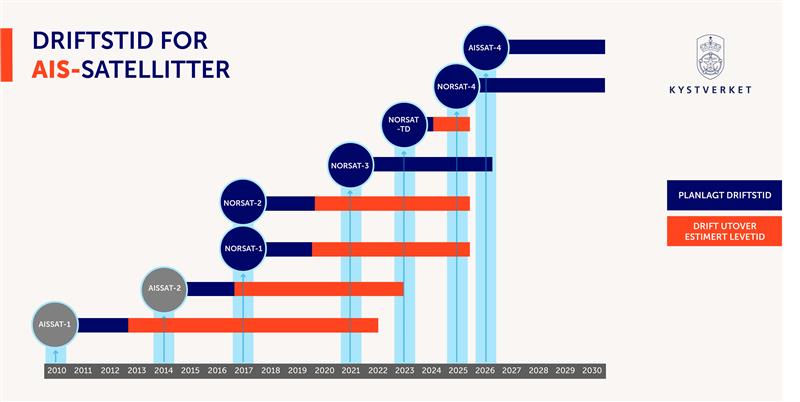 DRIFTSTID FOR AIS-SATELLITTER

KYSTVERKET

AISSAT-4

NORSAT-4

NORSAT -TD

NORSAT-3

NORSAT-2

NORSAT-1

AISSAT-2

AISSAT-1

PLANLAGT DRIFTSTID

DRIFT UTOVER ESTIMERT LEVETID

2010 2011 2012 2013 2014 2015 2016 2017 2018 2019 2020 2021 2022 2023 2024 2025 2026 2027 2028 2029 2030